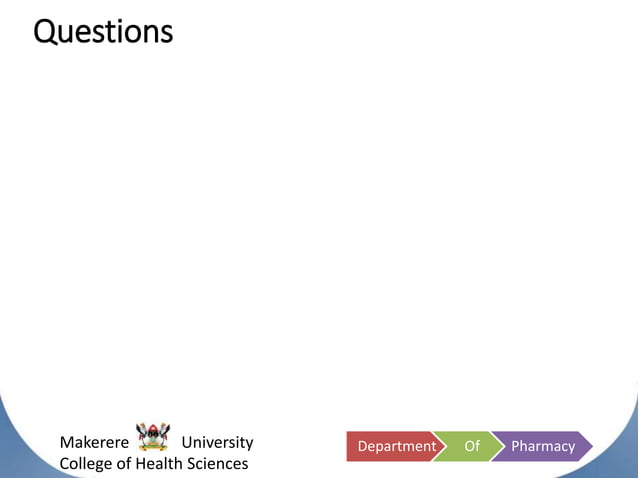 Questions

Makerere University
College of Health Sciences

Department Of Pharmacy